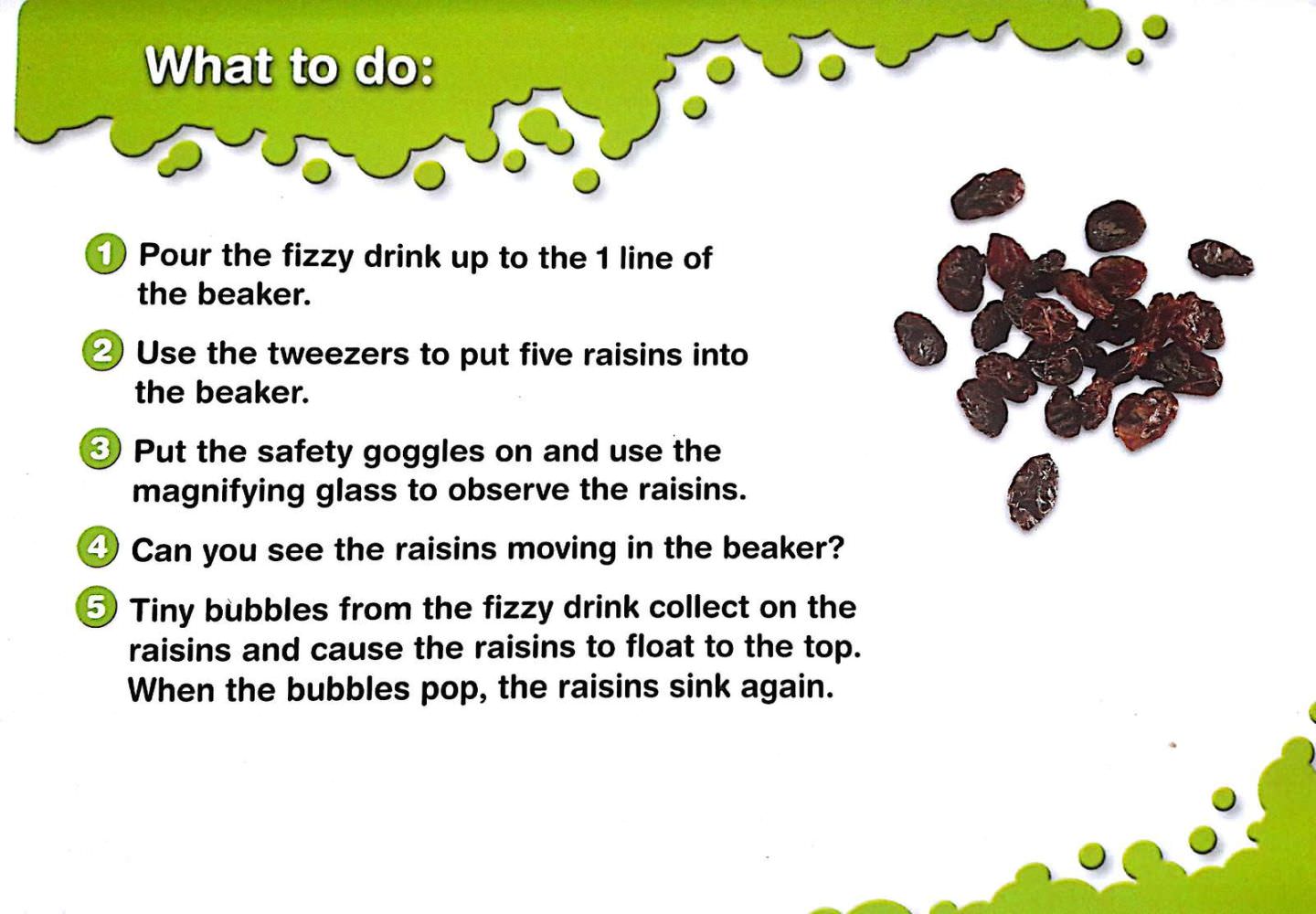 What to do:

1 Pour the fizzy drink up to the 1 line of the beaker.

2 Use the tweezers to put five raisins into the beaker.

3 Put the safety goggles on and use the magnifying glass to observe the raisins.

4 Can you see the raisins moving in the beaker?

5 Tiny bubbles from the fizzy drink collect on the raisins and cause the raisins to float to the top. When the bubbles pop, the raisins sink again.